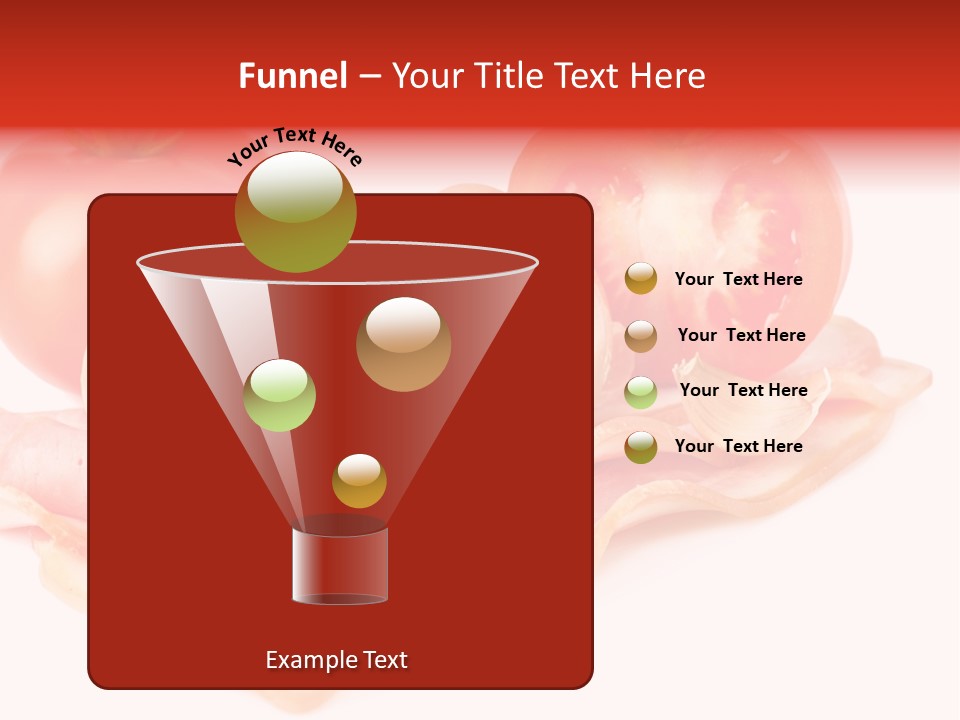 Funnel – Your Title Text Here

Your Text Here

Your Text Here

Your Text Here

Your Text Here

Your Text Here

Example Text